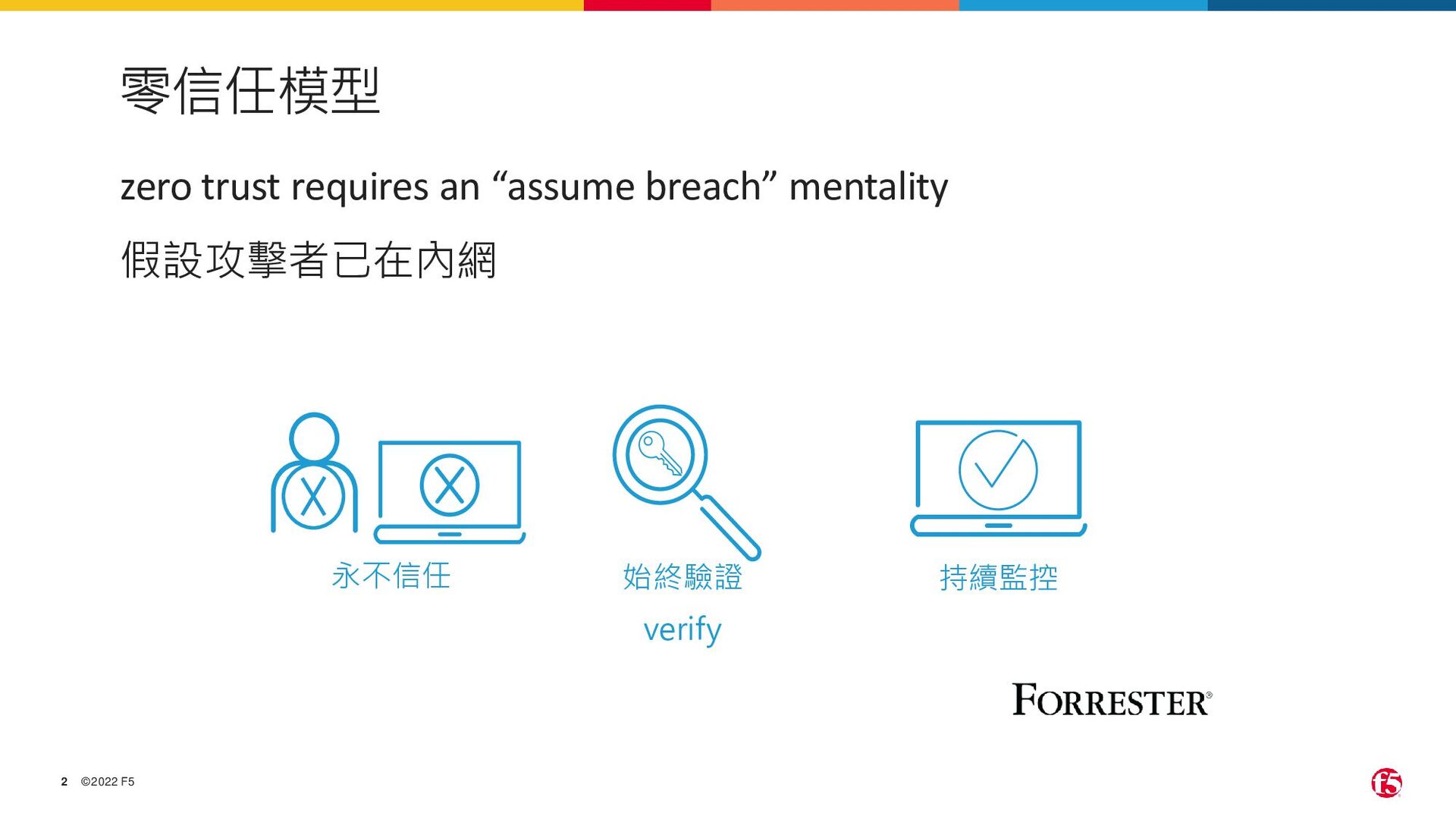 零信任模型

zero trust requires an “assume breach” mentality

假設攻擊者已在內網

永不信任

始終驗證

verify

持續監控

FORRESTER®

2 ©2022 F5

f5